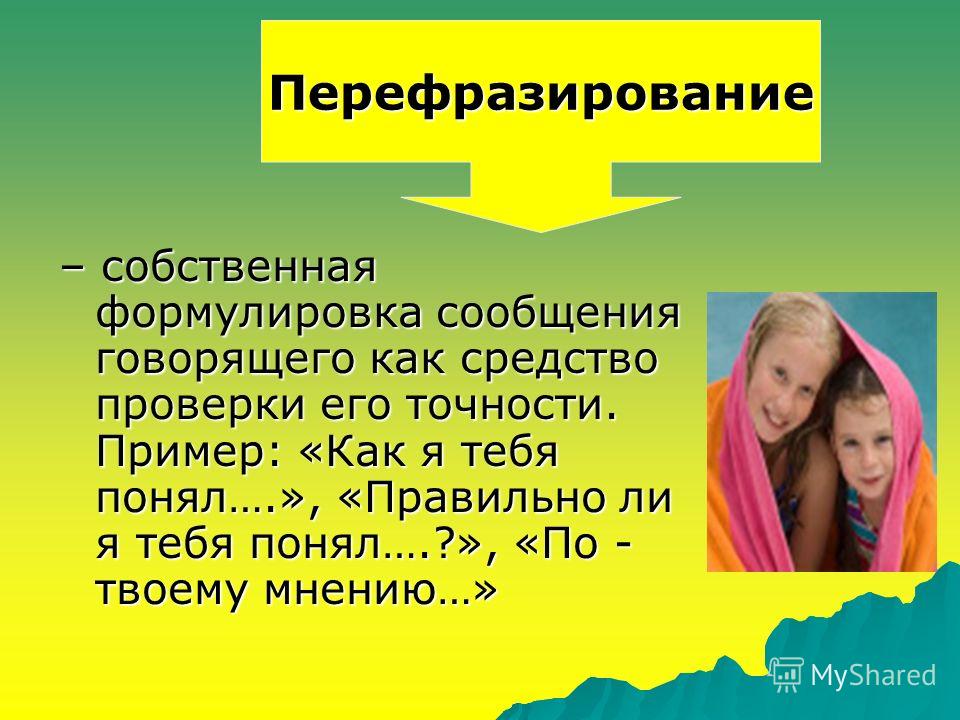 Перефразирование

– собственная формулировка сообщения говорящего как средство проверки его точности. Пример: «Как я тебя понял….», «Правильно ли я тебя понял….?», «По - твоему мнению…»

MyShared